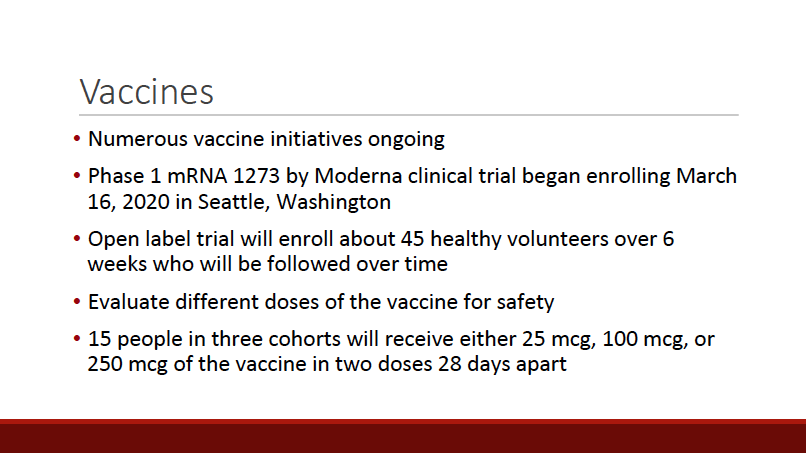 Vaccines

• Numerous vaccine initiatives ongoing

• Phase 1 mRNA 1273 by Moderna clinical trial began enrolling March 16, 2020 in Seattle, Washington

• Open label trial will enroll about 45 healthy volunteers over 6 weeks who will be followed over time

• Evaluate different doses of the vaccine for safety

• 15 people in three cohorts will receive either 25 mcg, 100 mcg, or 250 mcg of the vaccine in two doses 28 days apart